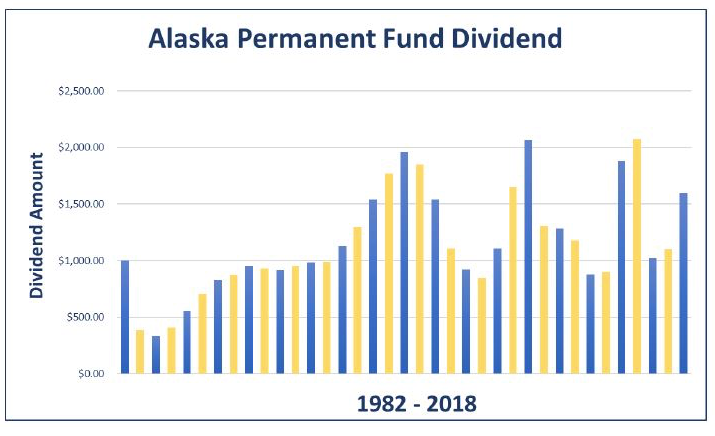 Alaska Permanent Fund Dividend

Dividend Amount

$2,500.00
$2,000.00
$1,500.00
$1,000.00
$500.00
$0.00

1982 - 2018